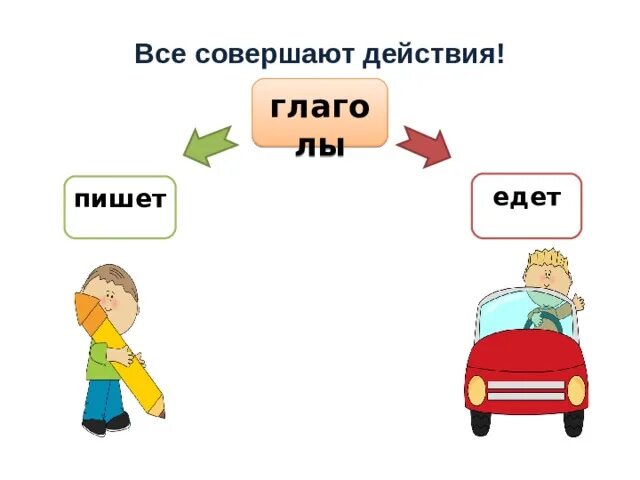 Все совершают действия!

глаголы

пишет

едет